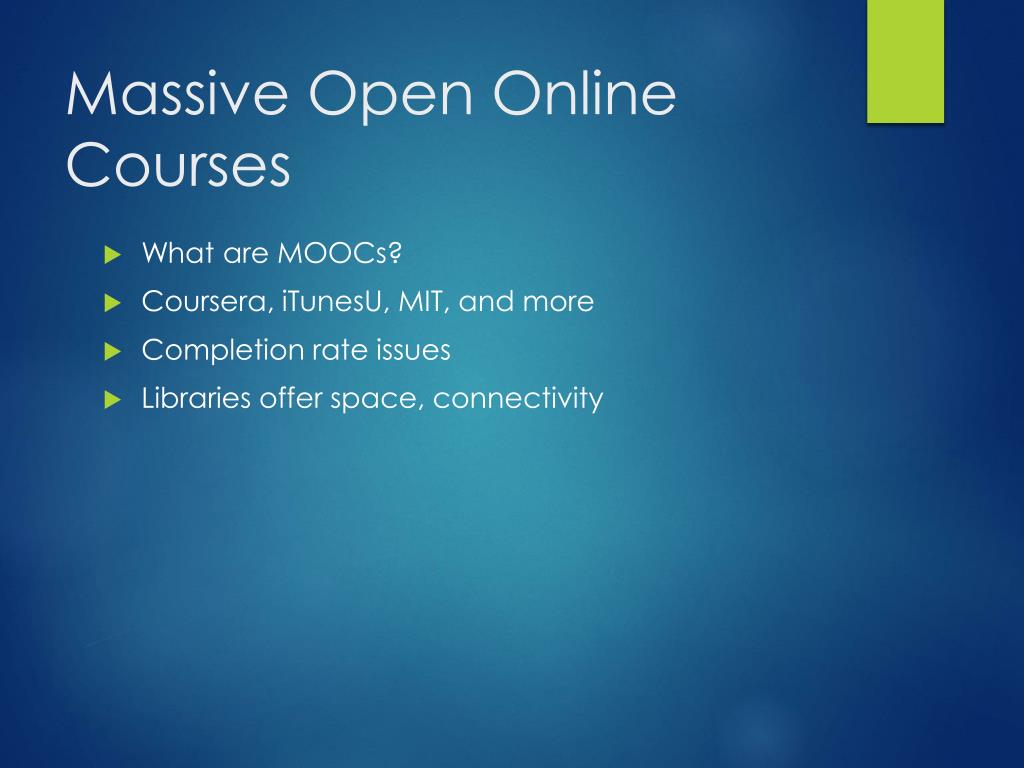 Massive Open Online Courses

What are MOOCs?
Coursera, iTunesU, MIT, and more
Completion rate issues
Libraries offer space, connectivity